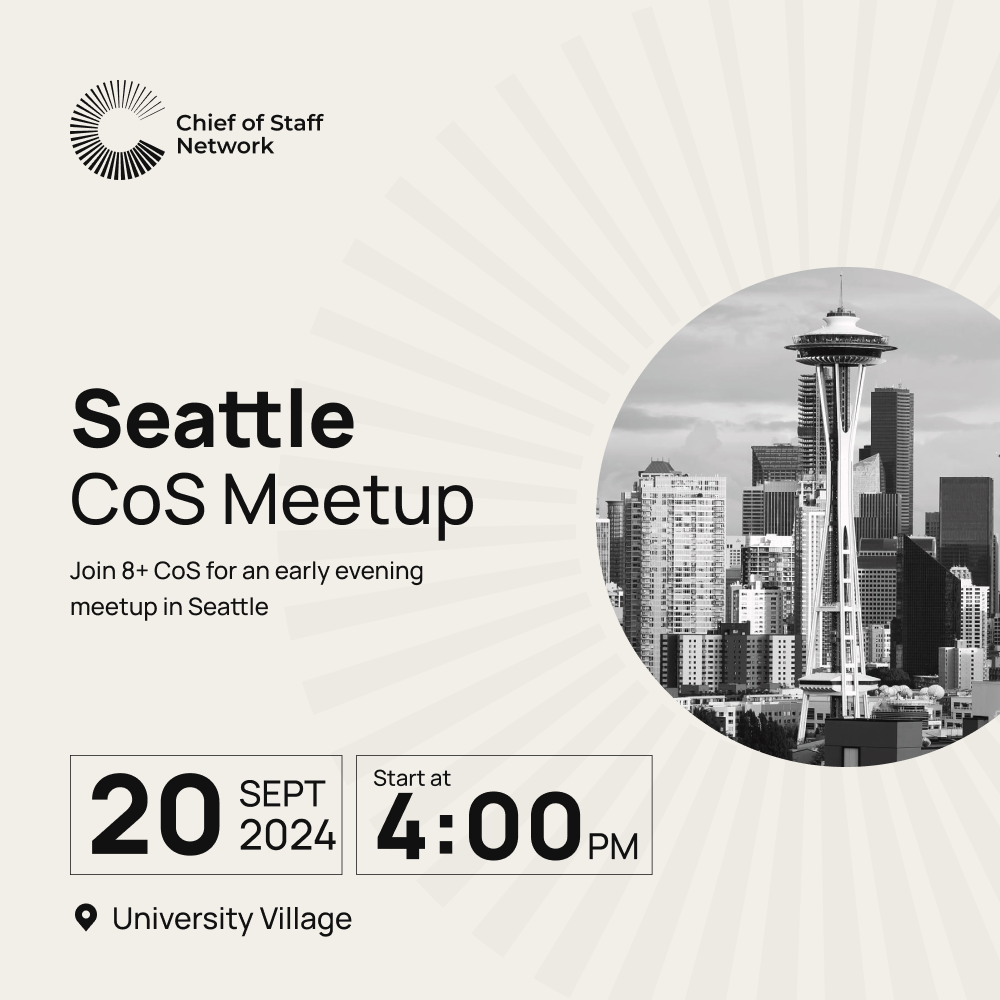 Chief of Staff Network

Seattle
CoS Meetup

Join 8+ CoS for an early evening meetup in Seattle

20 SEPT 2024

Start at
4:00 PM

University Village